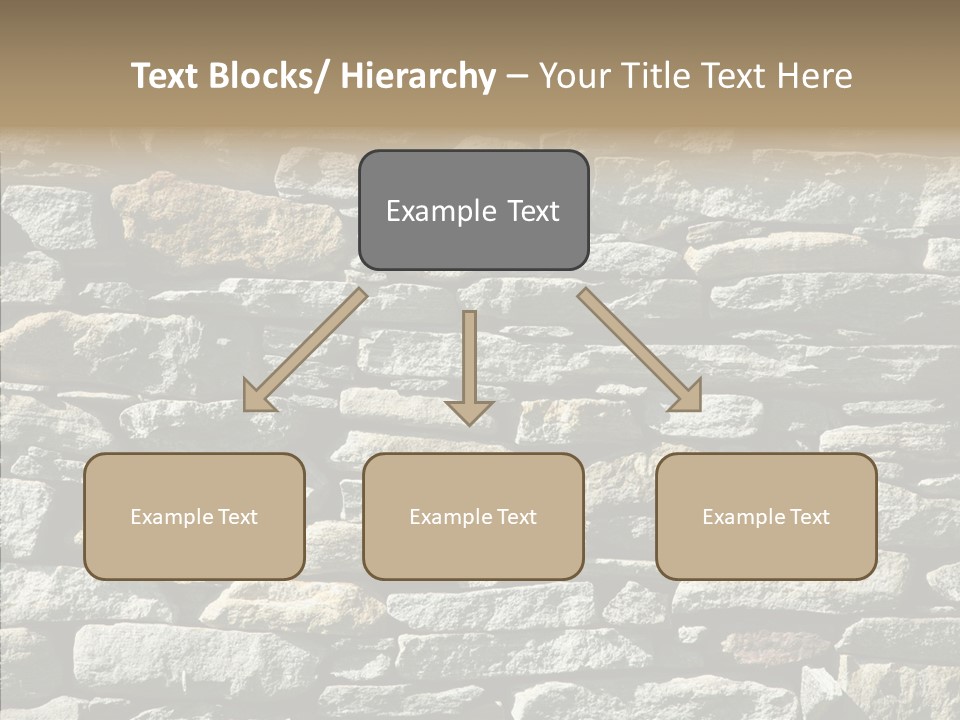 Text Blocks/ Hierarchy – Your Title Text Here

Example Text

Example Text

Example Text

Example Text